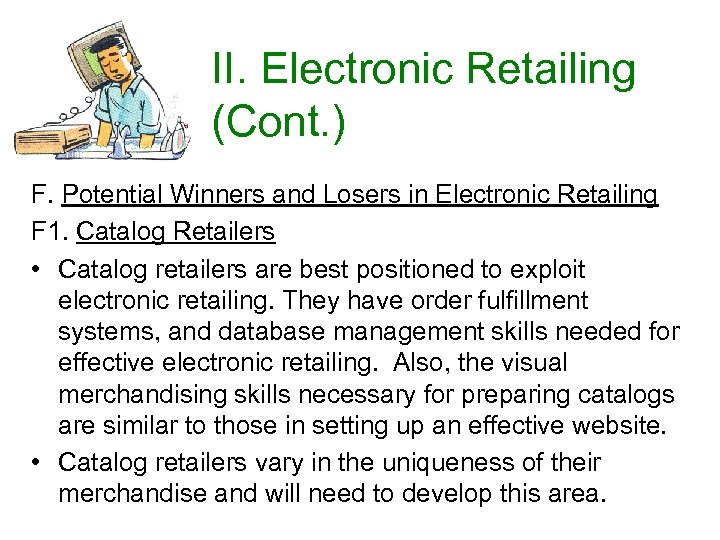 II. Electronic Retailing (Cont.)

F. Potential Winners and Losers in Electronic Retailing

F1. Catalog Retailers

• Catalog retailers are best positioned to exploit electronic retailing. They have order fulfillment systems, and database management skills needed for effective electronic retailing. Also, the visual merchandising skills necessary for preparing catalogs are similar to those in setting up an effective website.

• Catalog retailers vary in the uniqueness of their merchandise and will need to develop this area.